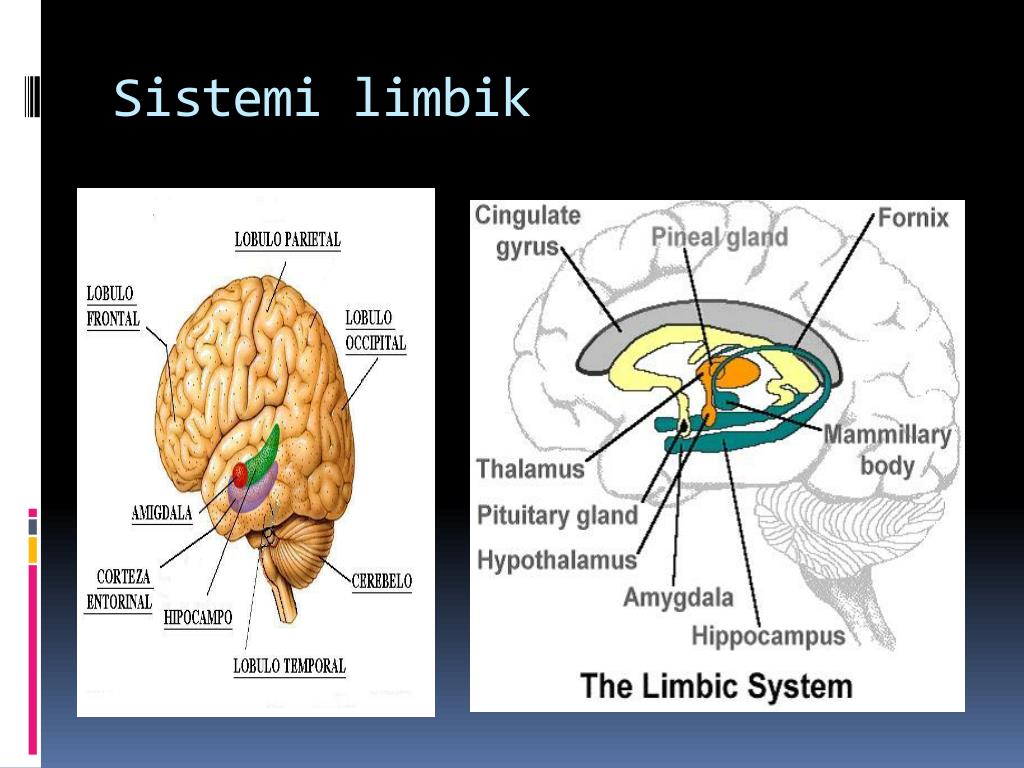 Sistemi limbik

LOBULO PARIETAL
LOBULO FRONTAL
LOBULO OCCIPITAL
AMIGDALA
CORTEZA ENTORINAL
HIPOCAMPO
CEREBELO
LOBULO TEMPORAL

Cingulate gyrus
Pineal gland
Fornix
Mammillary body
Thalamus
Pituitary gland
Hypothalamus
Amygdala
Hippocampus
The Limbic System